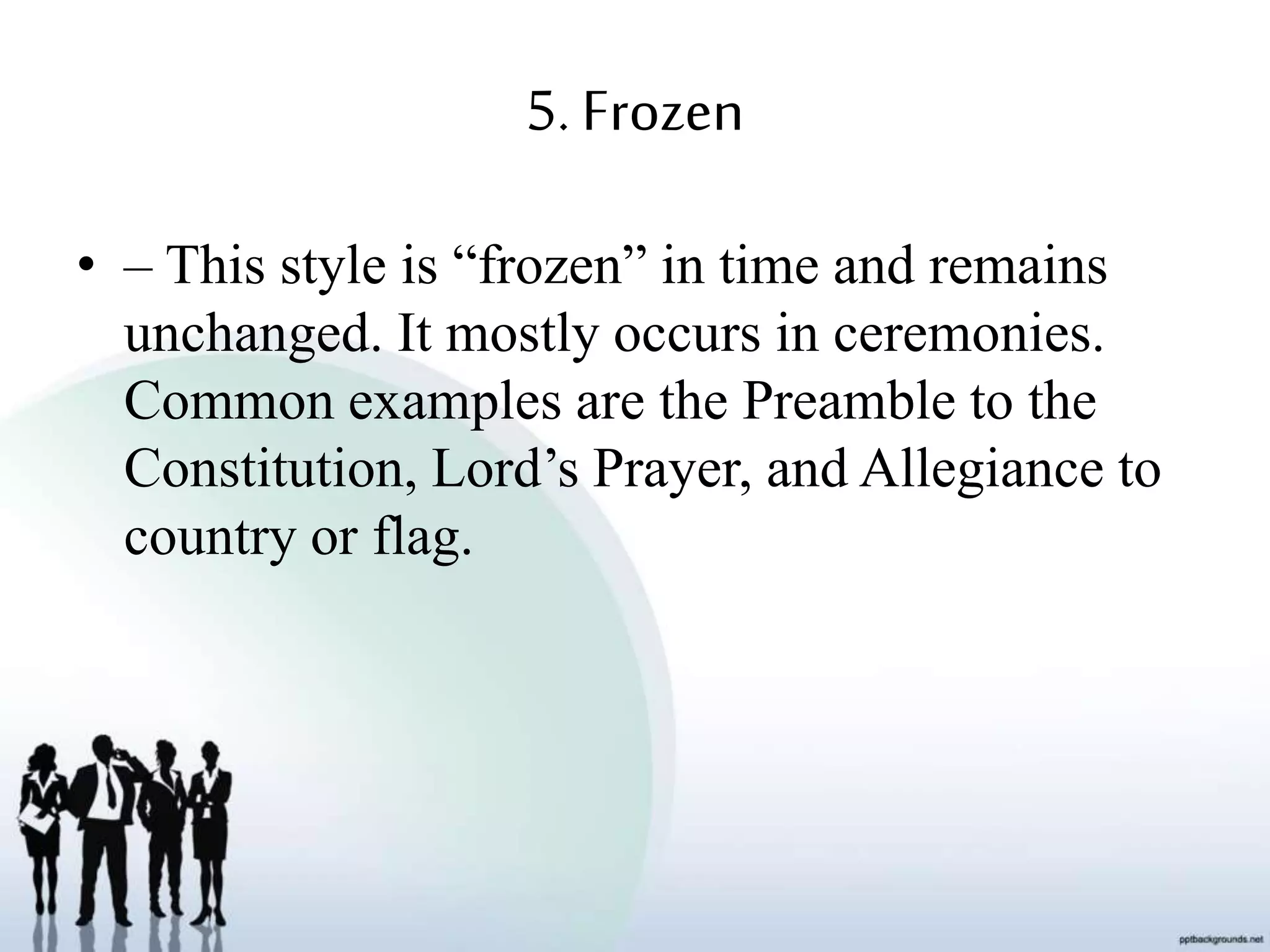 5. Frozen

• – This style is “frozen” in time and remains unchanged. It mostly occurs in ceremonies. Common examples are the Preamble to the Constitution, Lord’s Prayer, and Allegiance to country or flag.

pptbackgrounds.net